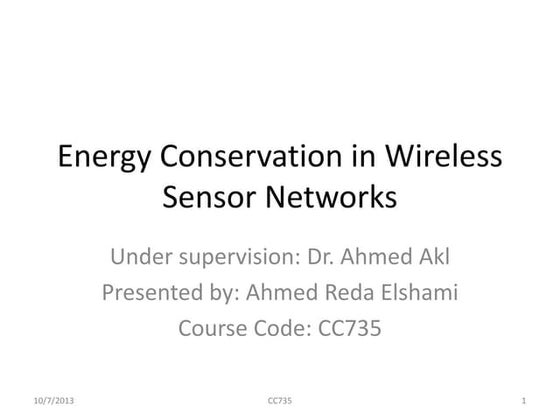 Energy Conservation in Wireless Sensor Networks

Under supervision: Dr. Ahmed Akl
Presented by: Ahmed Reda Elshami
Course Code: CC735

10/7/2013 CC735 1